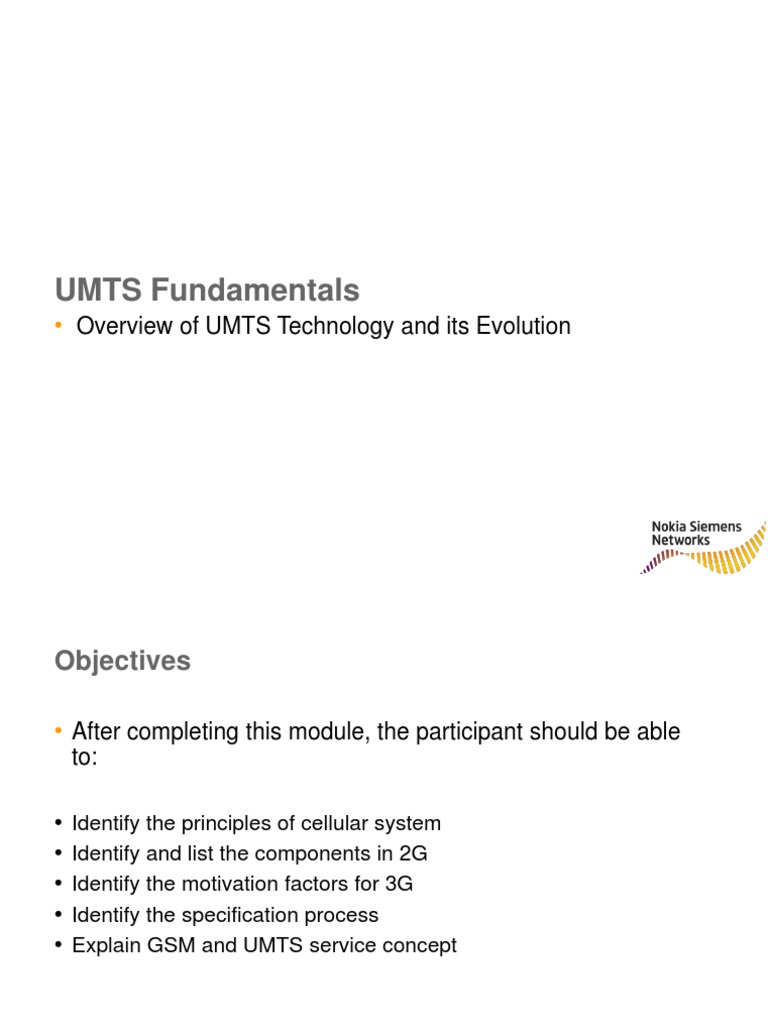 UMTS Fundamentals

• Overview of UMTS Technology and its Evolution

Nokia Siemens Networks

Objectives

• After completing this module, the participant should be able to:

• Identify the principles of cellular system
• Identify and list the components in 2G
• Identify the motivation factors for 3G
• Identify the specification process
• Explain GSM and UMTS service concept